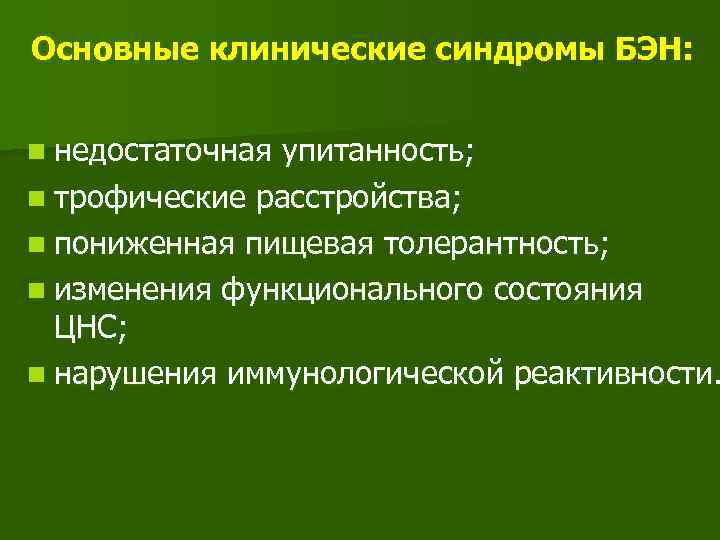 Основные клинические синдромы БЭН:

- недостаточная упитанность;
- трофические расстройства;
- пониженная пищевая толерантность;
- изменения функционального состояния ЦНС;
- нарушения иммунологической реактивности.